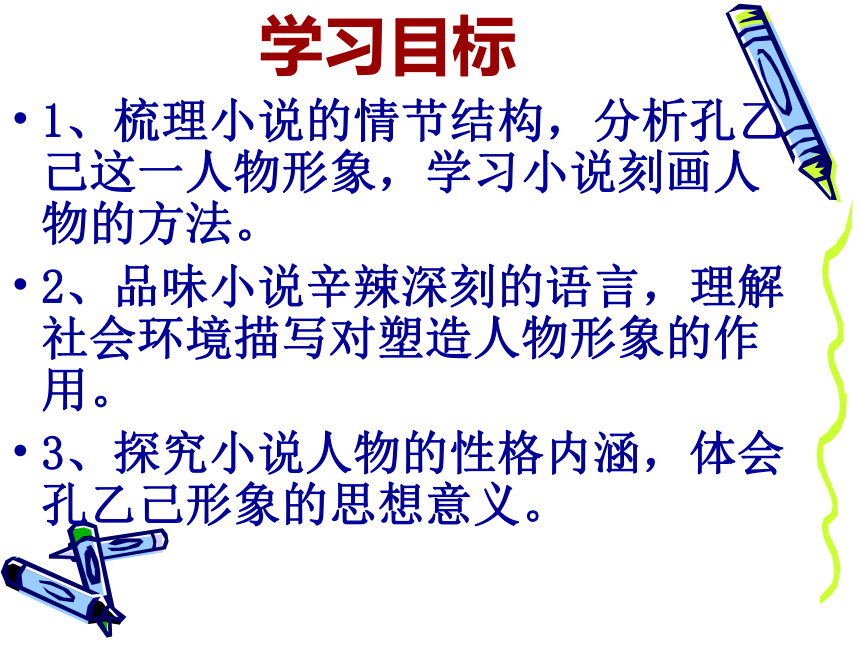 学习目标

• 1、梳理小说的情节结构，分析孔乙己这一人物形象，学习小说刻画人物的方法。

• 2、品味小说辛辣深刻的语言，理解社会环境描写对塑造人物形象的作用。

• 3、探究小说人物的性格内涵，体会孔乙己形象的思想意义。